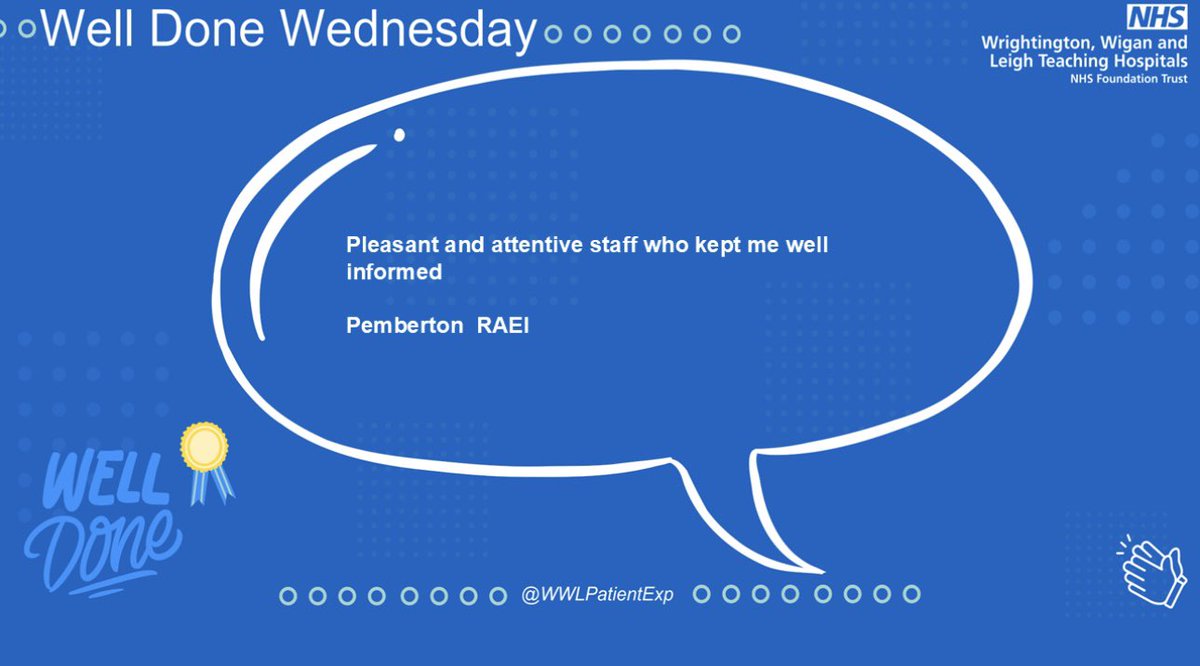 Well Done Wednesday

NHS
Wrightington, Wigan and Leigh Teaching Hospitals
NHS Foundation Trust

Pleasant and attentive staff who kept me well informed

Pemberton RAEI

WELL Done

@WWLPatientExp